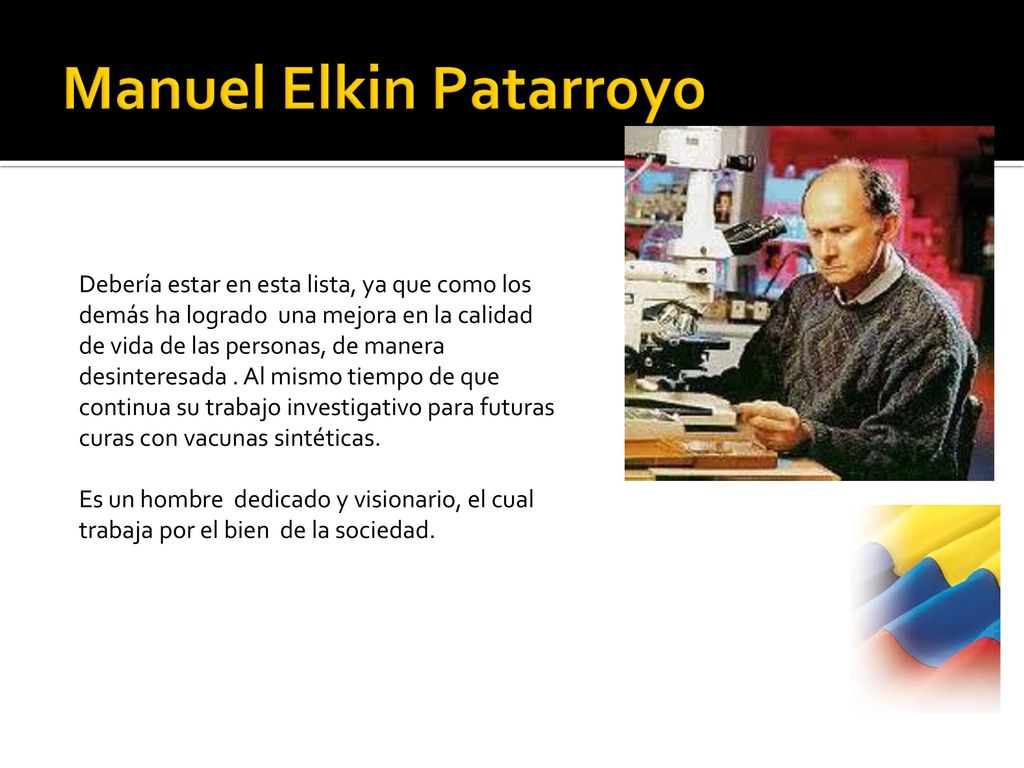 Manuel Elkin Patarroyo

Debería estar en esta lista, ya que como los demás ha logrado una mejora en la calidad de vida de las personas, de manera desinteresada . Al mismo tiempo de que continua su trabajo investigativo para futuras curas con vacunas sintéticas.

Es un hombre dedicado y visionario, el cual trabaja por el bien de la sociedad.